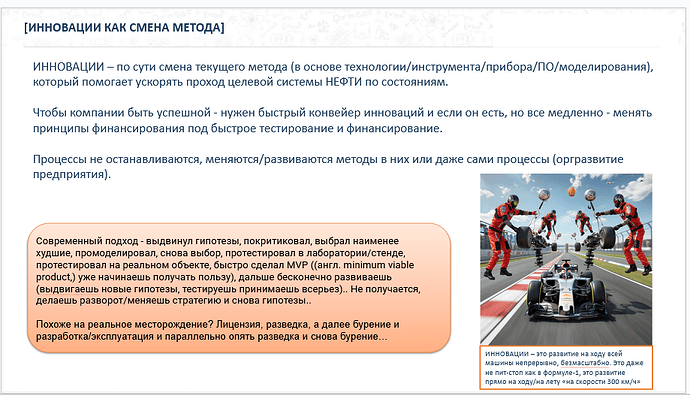 [ИННОВАЦИИ КАК СМЕНА МЕТОДА]

ИННОВАЦИИ – по сути смена текущего метода (в основе технологии/инструмента/прибора/ПО/моделирования), который помогает ускорять проход целевой системы НЕФТИ по состояниям.

Чтобы компании быть успешной - нужен быстрый конвейер инноваций и если он есть, но все медленно - менять принципы финансирования под быстрое тестирование и финансирование.

Процессы не останавливаются, меняются/развиваются методы в них или даже сами процессы (оргразвитие предприятия).

Современный подход - выдвинул гипотезы, покритиковал, выбрал наименее худшие, промоделировал, снова выбор, протестировал в лаборатории/стенде, протестировал на реальном объекте, быстро сделал MVP ((англ. minimum viable product,) уже начинаешь получать пользу), дальше бесконечно развиваешь (выдвигаешь новые гипотезы, тестируешь принимаешь всерьез).. Не получается, делаешь разворот/меняешь стратегию и снова гипотезы..

Похоже на реальное месторождение? Лицензия, разведка, а далее бурение и разработка/эксплуатация и параллельно опять разведка и снова бурение…

ИННОВАЦИИ – это развитие на ходу всей машины непрерывно, безмасштабно. Это даже не пит-стоп как в формуле-1, это развитие прямо на ходу/на лету «на скорости 300 км/ч»